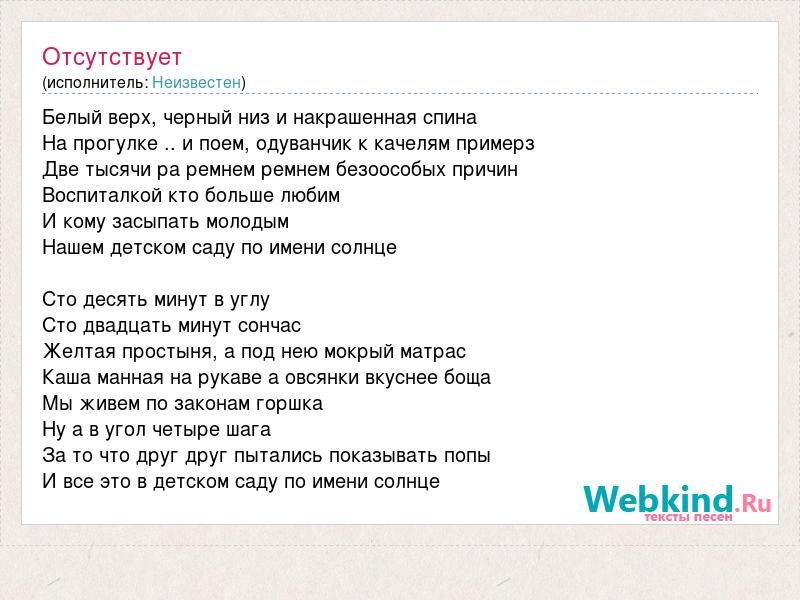 Отсутствует
(исполнитель: Неизвестен)

Белый верх, черный низ и накрашенная спина
На прогулке .. и поем, одуванчик к качелям примерз
Две тысячи ра ремнем ремнем безоособых причин
Воспиталкой кто больше любим
И кому засыпать молодым
Нашем детском саду по имени солнце

Сто десять минут в углу
Сто двадцать минут сончас
Желтая простыня, а под нею мокрый матрас
Каша манная на рукаве а овсянки вкуснее боща
Мы живем по законам горшка
Ну а в угол четыре шага
За то что друг друг пытались показывать попы
И все это в детском саду по имени солнце

Webkind.Ru
тексты песен